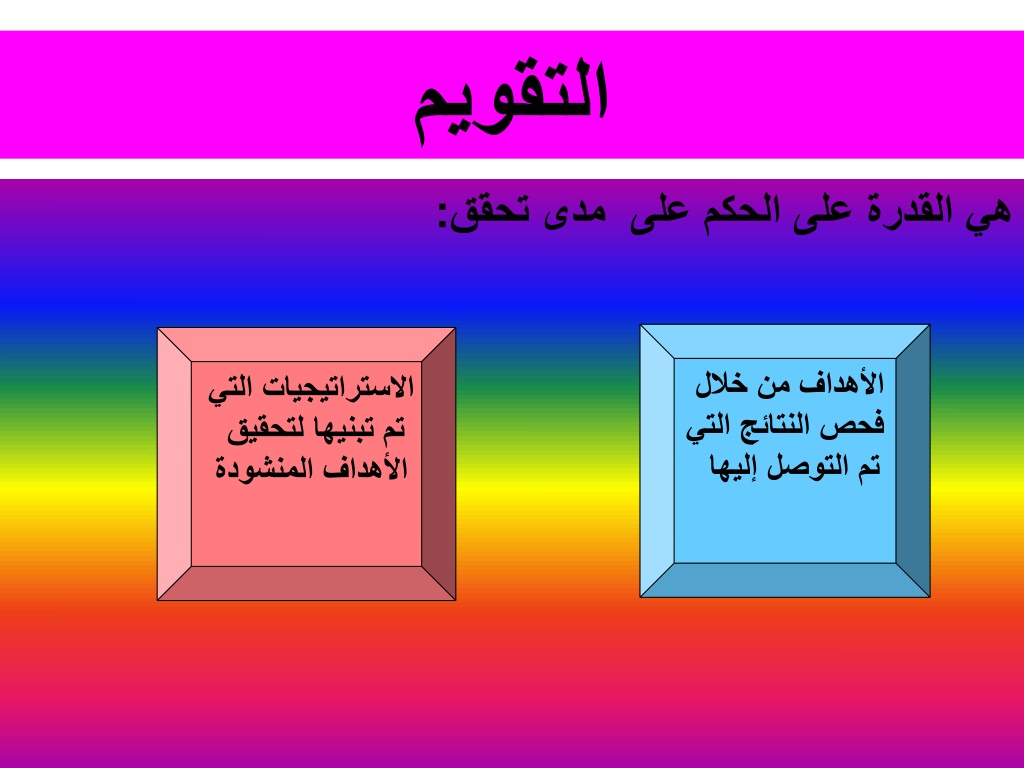 التقويم

هي القدرة على الحكم على مدى تحقق:

الأهداف من خلال فحص النتائج التي تم التوصل إليها

الاستراتيجيات التي تم تبنيها لتحقيق الأهداف المنشودة